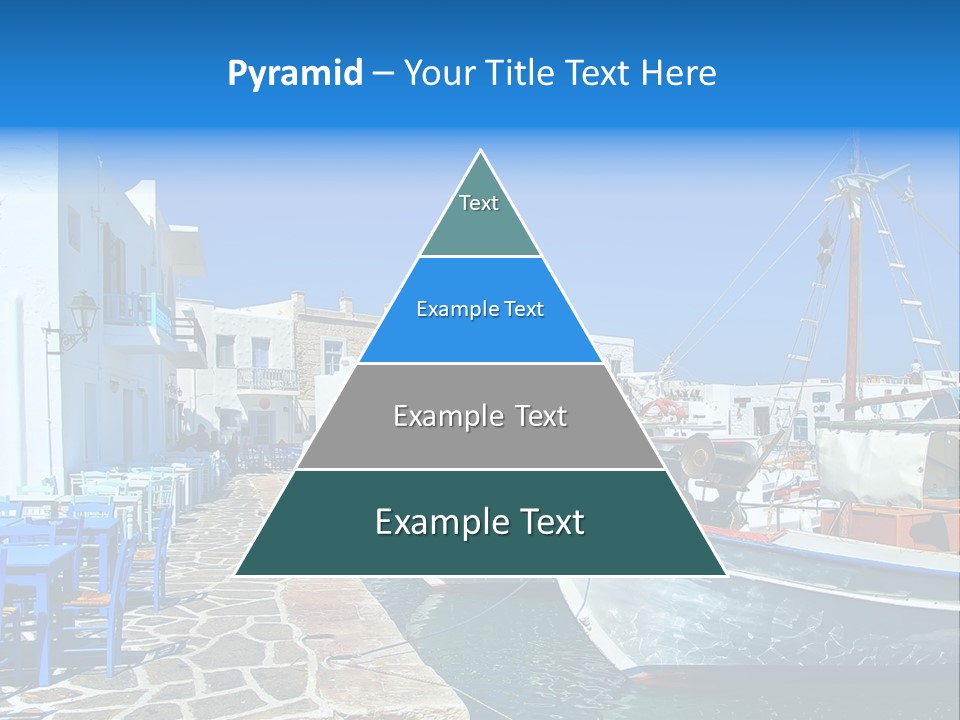 Pyramid – Your Title Text Here

Text

Example Text

Example Text

Example Text